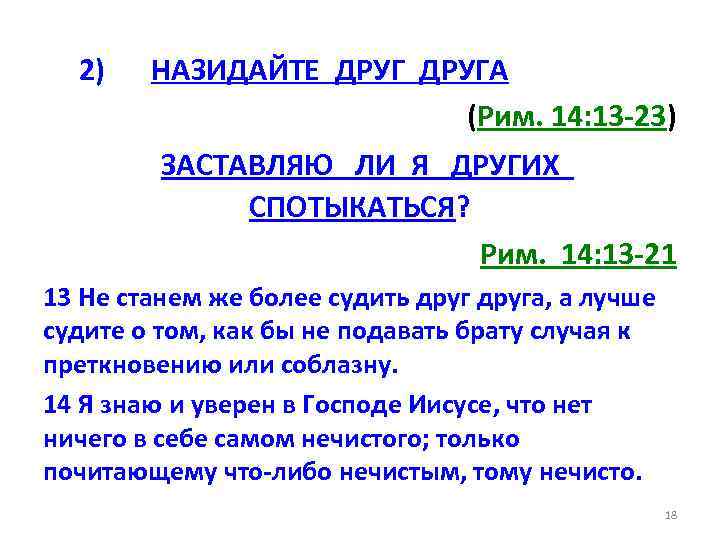 2) НАЗИДАЙТЕ ДРУГ ДРУГА

(Рим. 14:13-23)

ЗАСТАВЛЯЮ ЛИ Я ДРУГИХ СПОТЫКАТЬСЯ?

Рим. 14:13-21

13 Не станем же более судить друг друга, а лучше судите о том, как бы не подавать брату случая к преткновению или соблазну.

14 Я знаю и уверен в Господе Иисусе, что нет ничего в себе самом нечистого; только почитающему что-либо нечистым, тому нечисто.

18